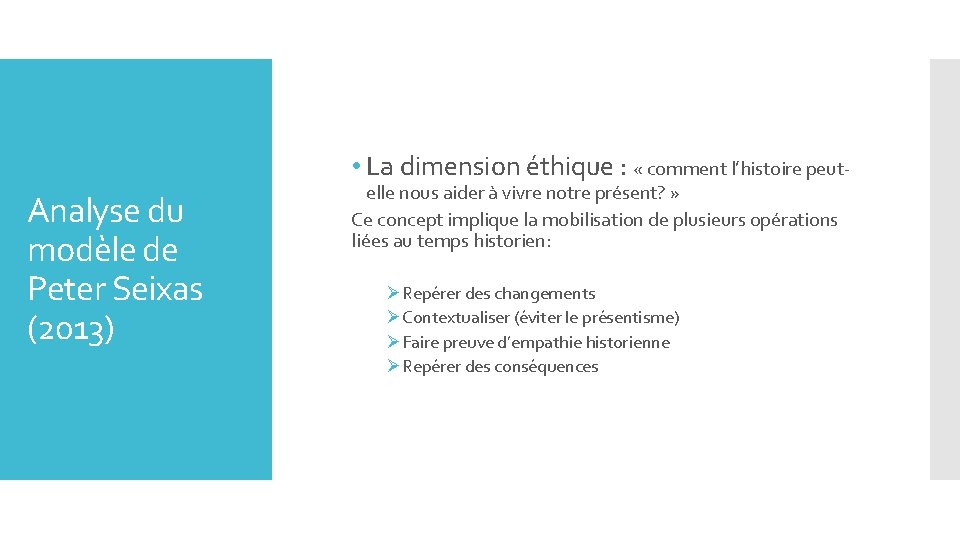 Analyse du modèle de Peter Seixas (2013)

• La dimension éthique : « comment l'histoire peut-elle nous aider à vivre notre présent? »
Ce concept implique la mobilisation de plusieurs opérations liées au temps historien:

➢ Repérer des changements
➢ Contextualiser (éviter le présentisme)
➢ Faire preuve d'empathie historienne
➢ Repérer des conséquences